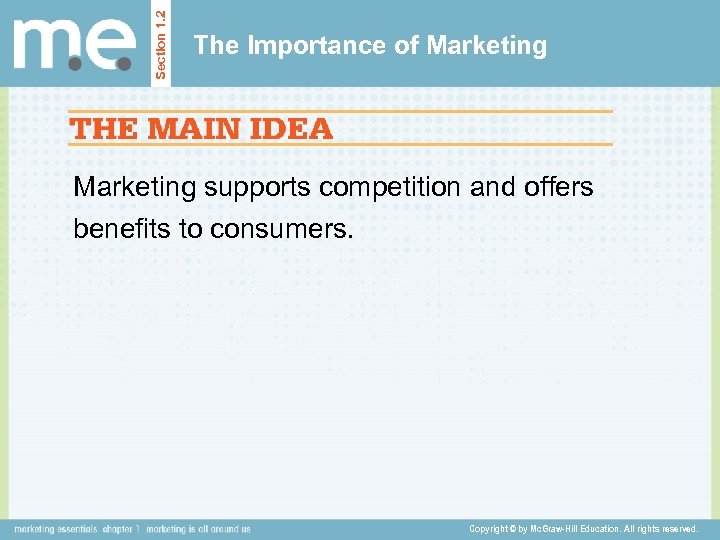 m.e.

Section 1.2

The Importance of Marketing

THE MAIN IDEA

Marketing supports competition and offers benefits to consumers.

marketing essentials chapter 1 marketing is all around us

Copyright © by McGraw-Hill Education. All rights reserved.